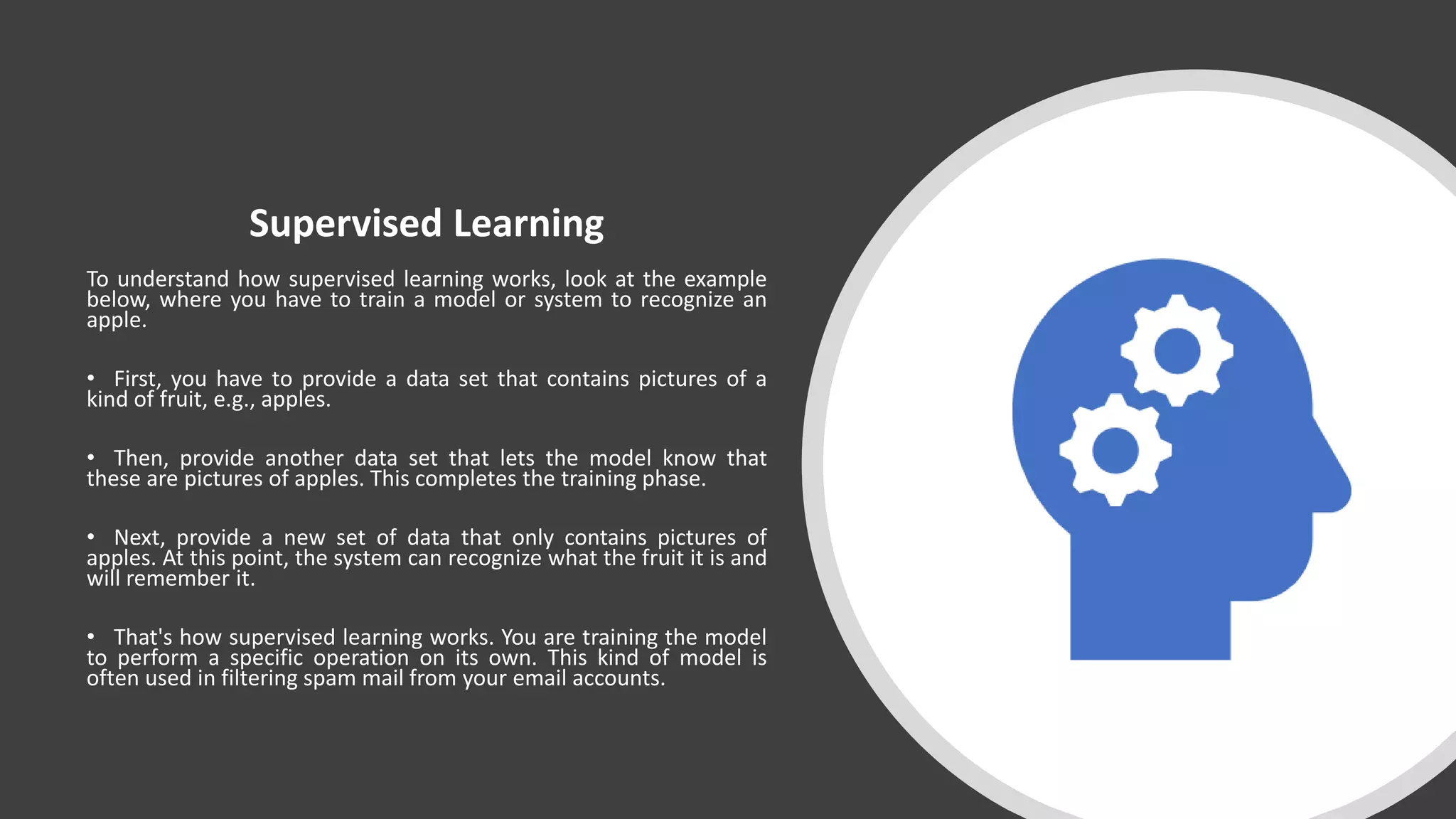 Supervised Learning

To understand how supervised learning works, look at the example below, where you have to train a model or system to recognize an apple.

• First, you have to provide a data set that contains pictures of a kind of fruit, e.g., apples.

• Then, provide another data set that lets the model know that these are pictures of apples. This completes the training phase.

• Next, provide a new set of data that only contains pictures of apples. At this point, the system can recognize what the fruit it is and will remember it.

• That's how supervised learning works. You are training the model to perform a specific operation on its own. This kind of model is often used in filtering spam mail from your email accounts.